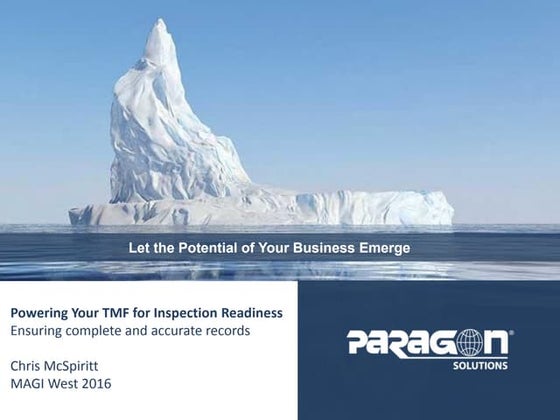 Let the Potential of Your Business Emerge

Powering Your TMF for Inspection Readiness
Ensuring complete and accurate records

Chris McSpiritt
MAGI West 2016

PARAGON®
SOLUTIONS